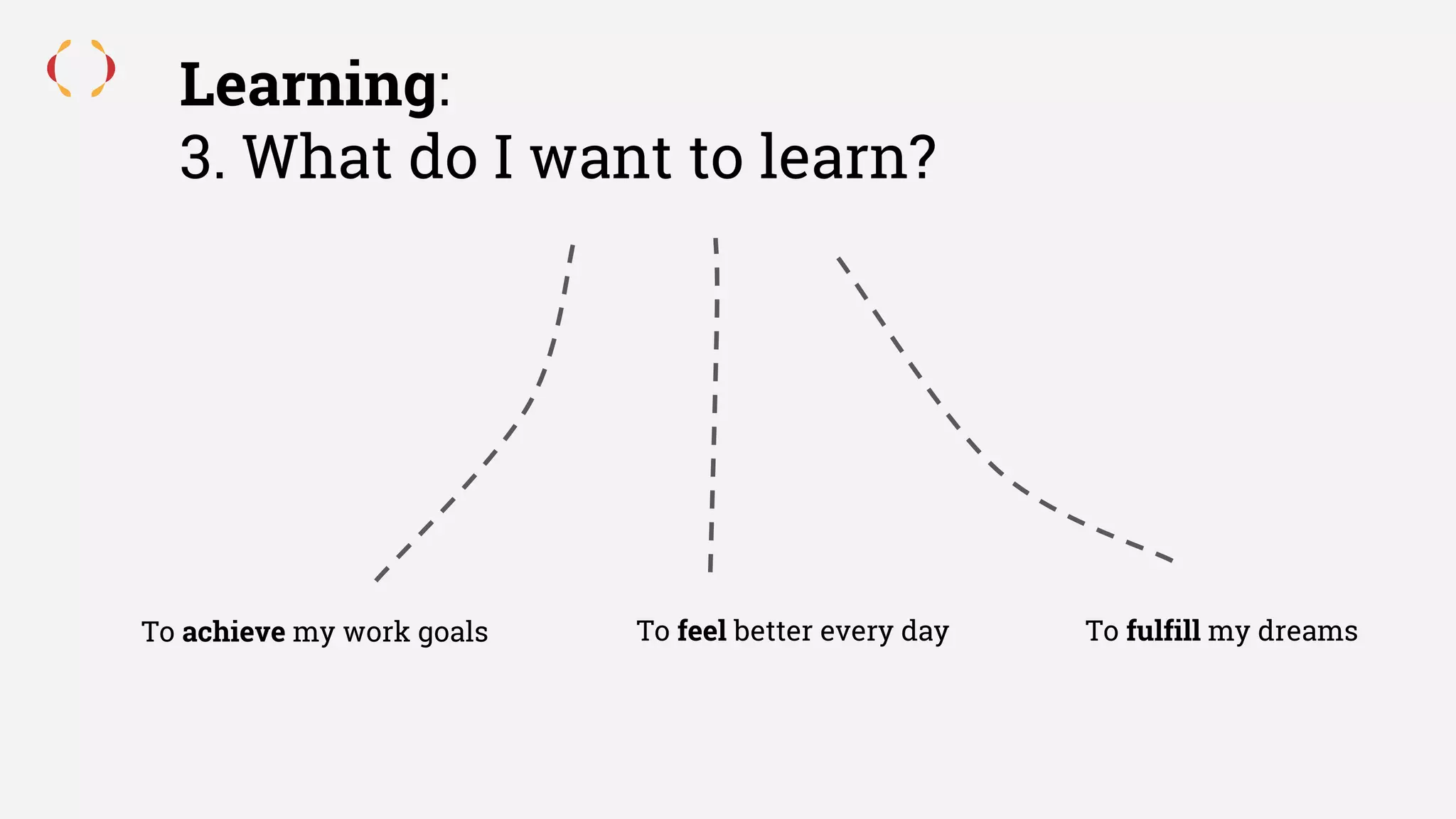 Learning:
3. What do I want to learn?

To achieve my work goals

To feel better every day

To fulfill my dreams